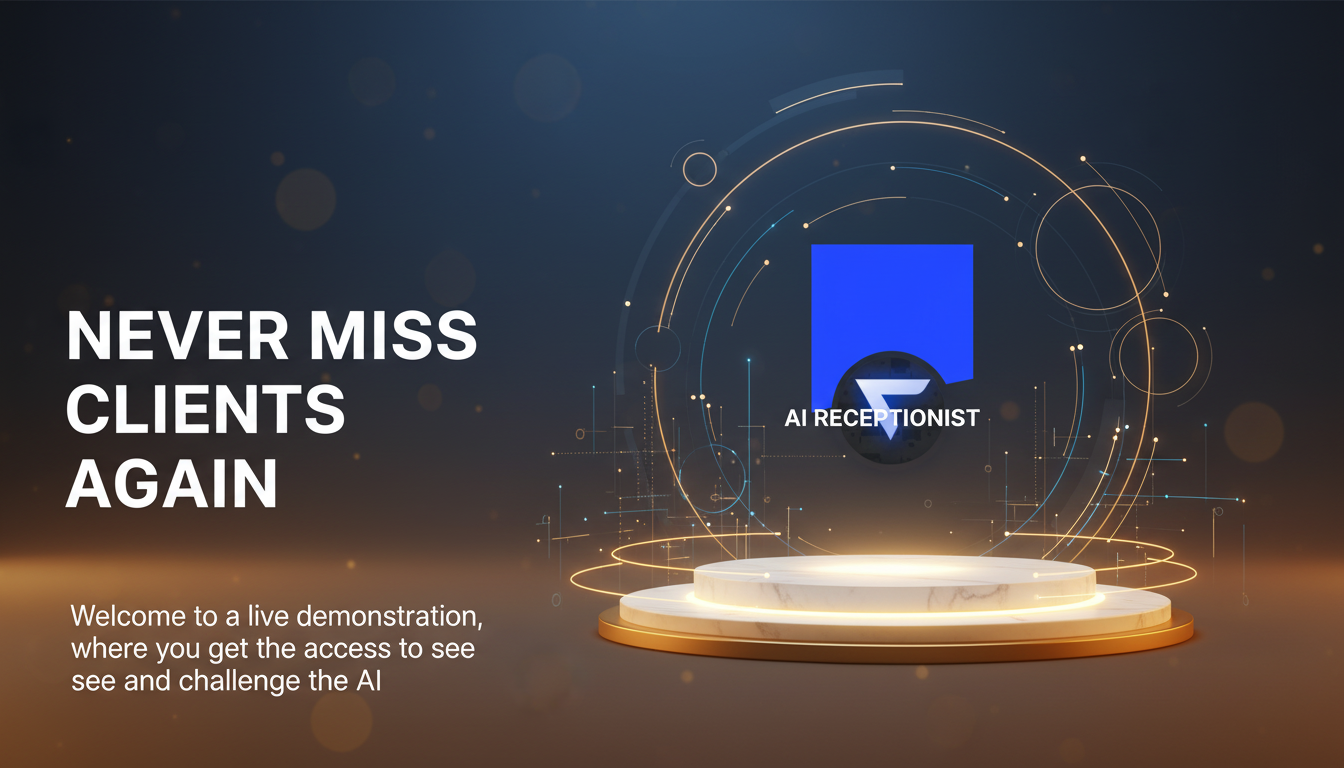 NEVER MISS CLIENTS AGAIN

Welcome to a live demonstration, where you get the access to see see and challenge the AI

AI RECEPTIONIST